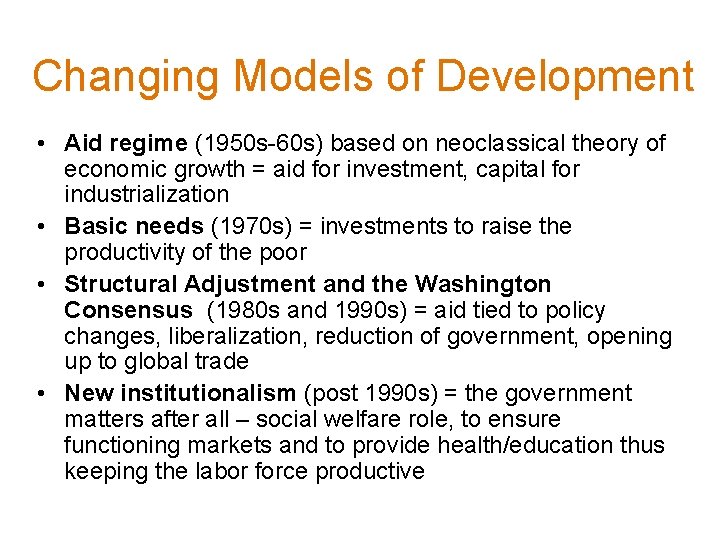 Changing Models of Development

• Aid regime (1950s-60s) based on neoclassical theory of economic growth = aid for investment, capital for industrialization
• Basic needs (1970s) = investments to raise the productivity of the poor
• Structural Adjustment and the Washington Consensus (1980s and 1990s) = aid tied to policy changes, liberalization, reduction of government, opening up to global trade
• New institutionalism (post 1990s) = the government matters after all – social welfare role, to ensure functioning markets and to provide health/education thus keeping the labor force productive